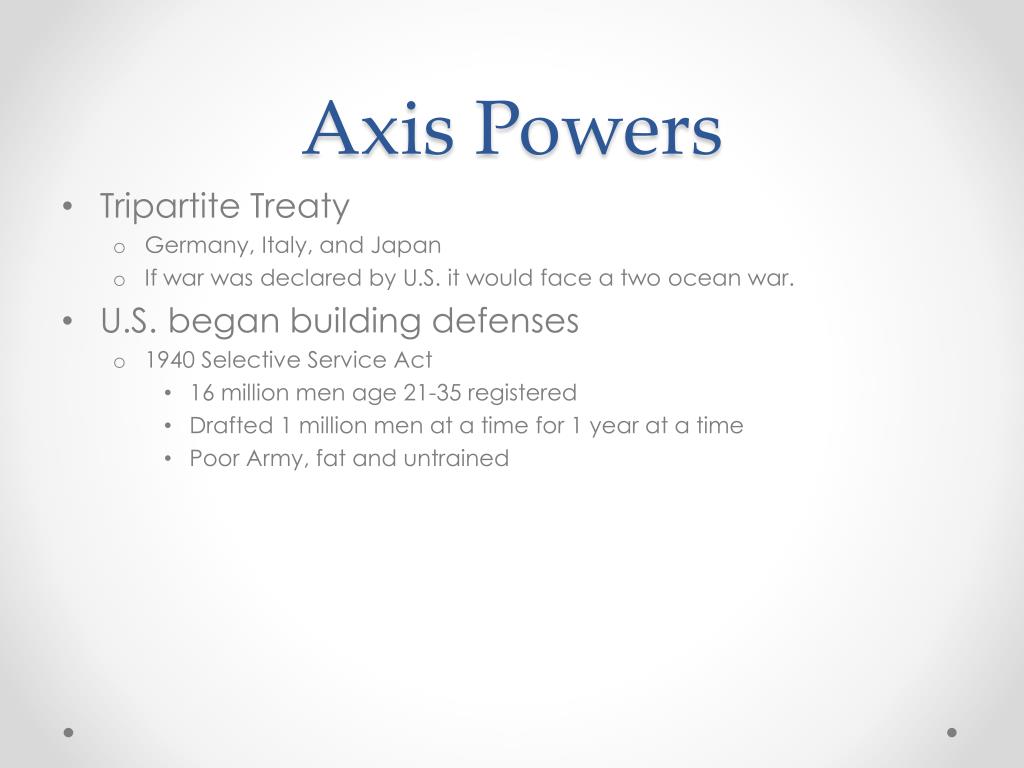 Axis Powers

• Tripartite Treaty
  o Germany, Italy, and Japan
  o If war was declared by U.S. it would face a two ocean war.
• U.S. began building defenses
  o 1940 Selective Service Act
    • 16 million men age 21-35 registered
    • Drafted 1 million men at a time for 1 year at a time
    • Poor Army, fat and untrained